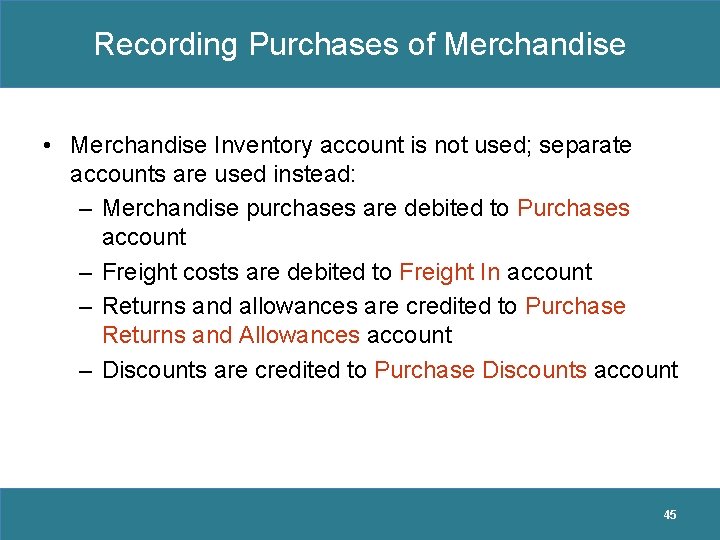 Recording Purchases of Merchandise

• Merchandise Inventory account is not used; separate accounts are used instead:
– Merchandise purchases are debited to Purchases account
– Freight costs are debited to Freight In account
– Returns and allowances are credited to Purchase Returns and Allowances account
– Discounts are credited to Purchase Discounts account

45